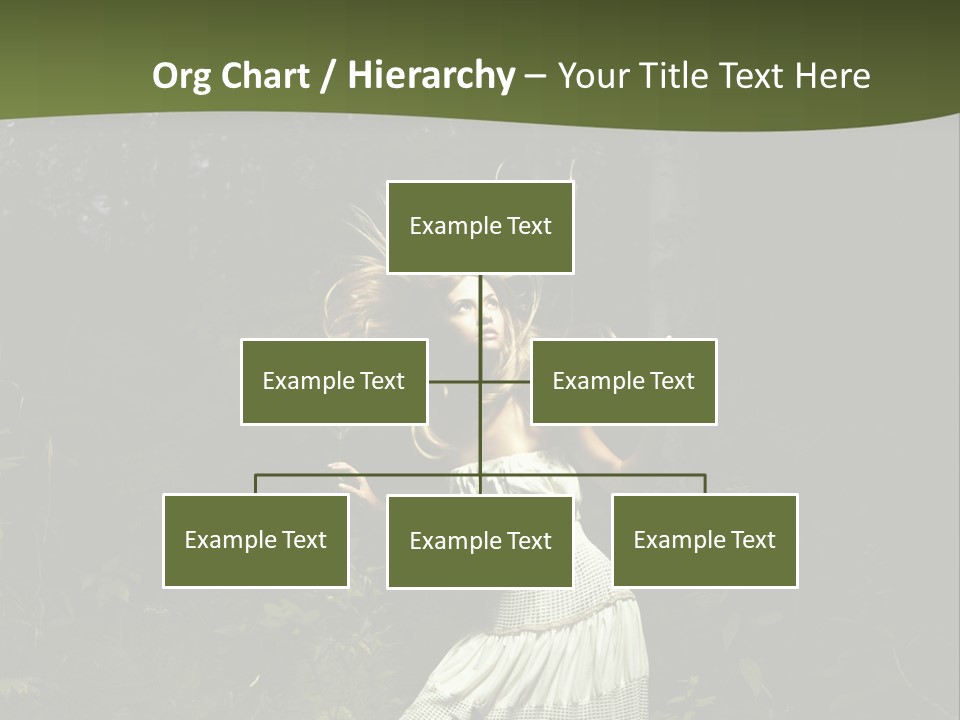 Org Chart / Hierarchy – Your Title Text Here

Example Text

Example Text

Example Text

Example Text

Example Text

Example Text